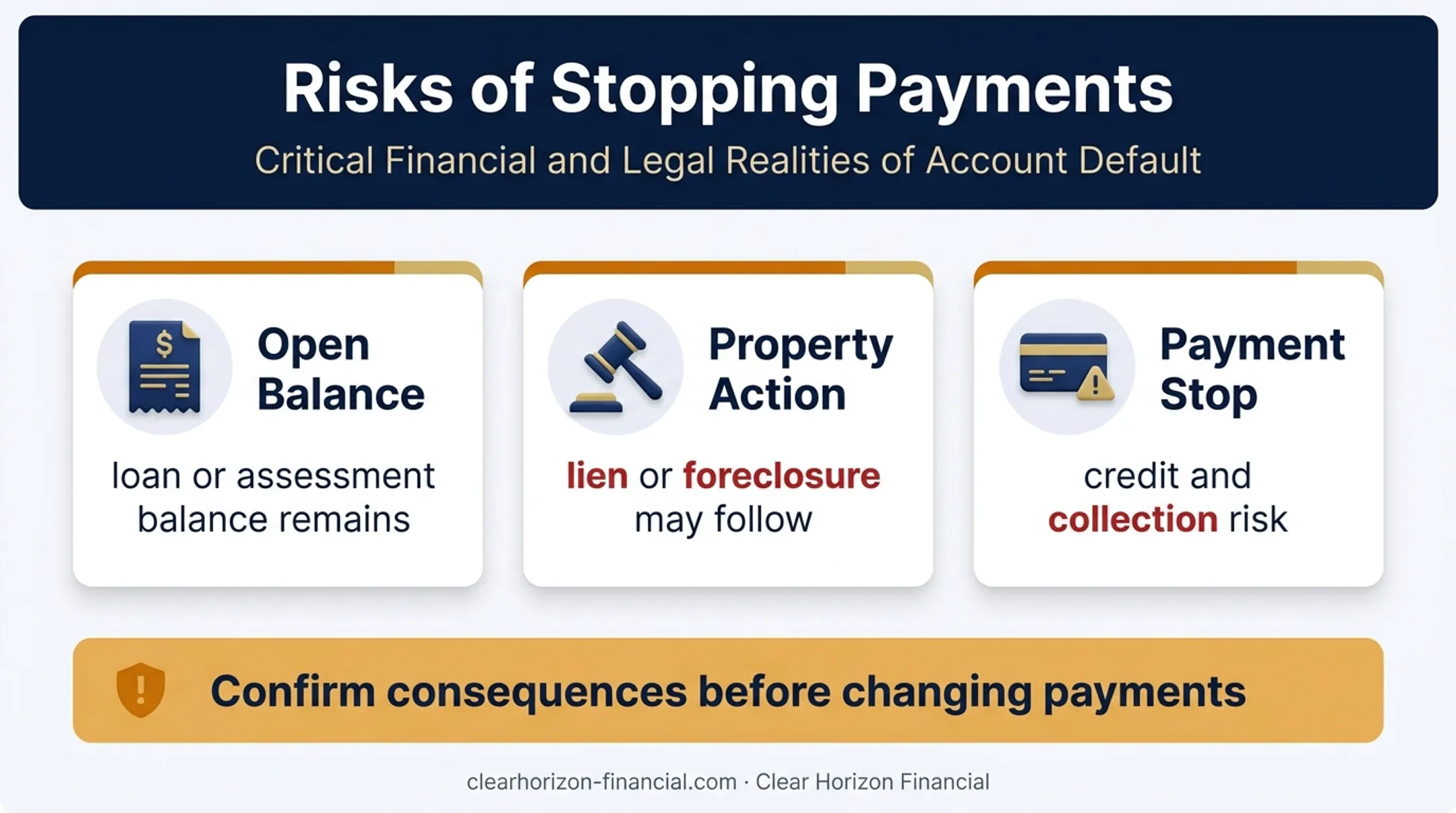 Risks of Stopping Payments

Critical Financial and Legal Realities of Account Default

Open Balance

loan or assessment balance remains

Property Action

lien or foreclosure may follow

Payment Stop

credit and collection risk

Confirm consequences before changing payments

clearhorizon-financial.com · Clear Horizon Financial